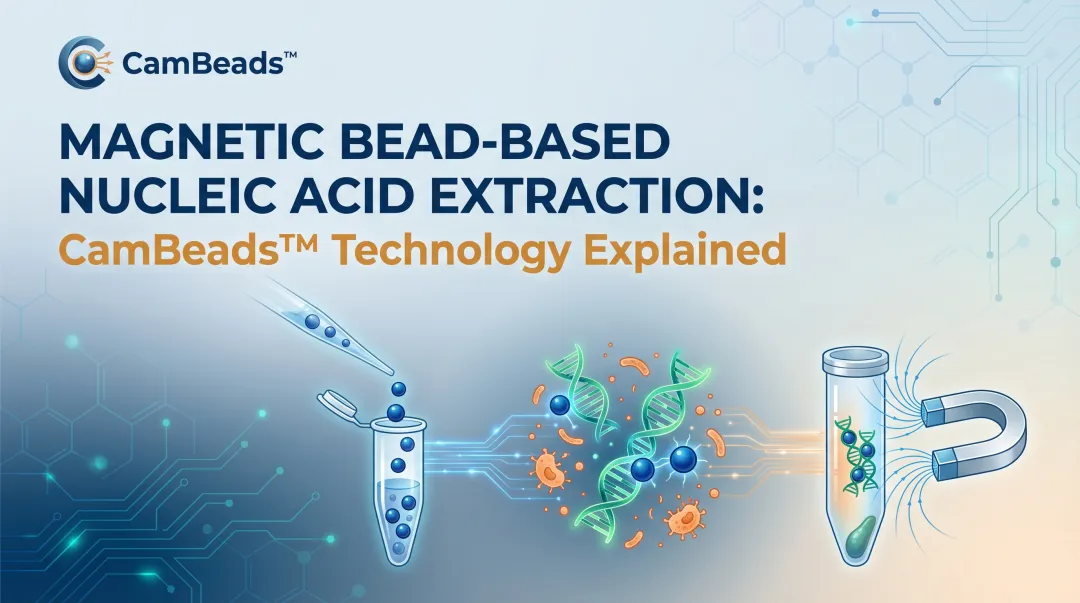 CamBeads™

MAGNETIC BEAD-BASED NUCLEIC ACID EXTRACTION:
CamBeads™ Technology Explained